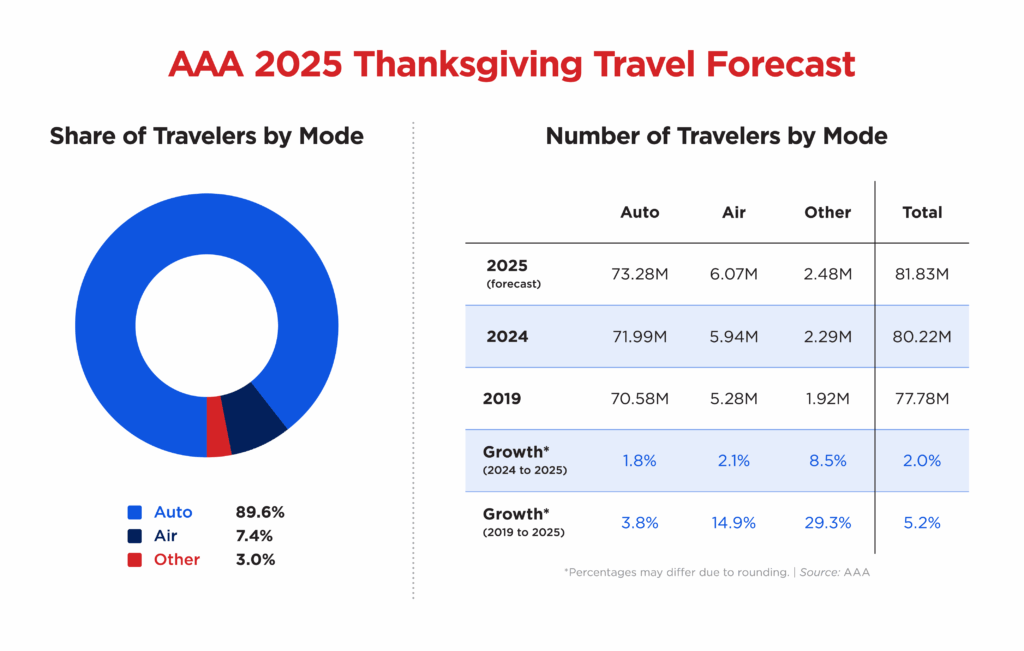 AAA 2025 Thanksgiving Travel Forecast

Share of Travelers by Mode

Auto 89.6%
Air 7.4%
Other 3.0%

Number of Travelers by Mode

| | Auto | Air | Other | Total |
|---|---|---|---|---|
| 2025 (forecast) | 73.28M | 6.07M | 2.48M | 81.83M |
| 2024 | 71.99M | 5.94M | 2.29M | 80.22M |
| 2019 | 70.58M | 5.28M | 1.92M | 77.78M |
| Growth* (2024 to 2025) | 1.8% | 2.1% | 8.5% | 2.0% |
| Growth* (2019 to 2025) | 3.8% | 14.9% | 29.3% | 5.2% |

*Percentages may differ due to rounding. | Source: AAA